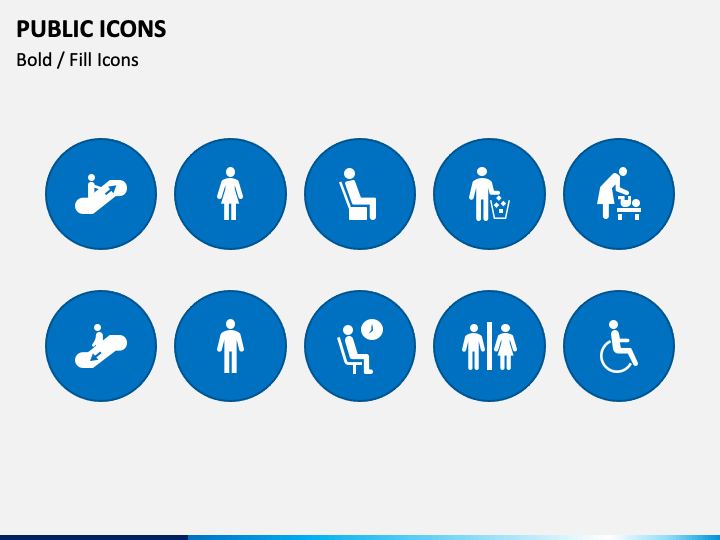 PUBLIC ICONS
Bold / Fill Icons